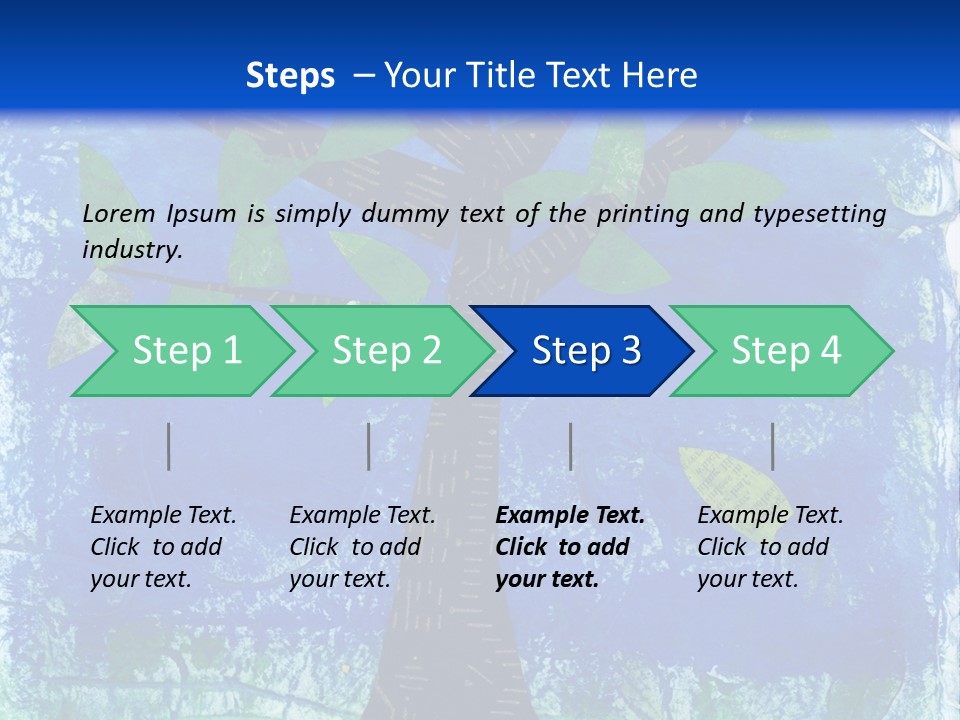 Steps – Your Title Text Here

Lorem Ipsum is simply dummy text of the printing and typesetting industry.

Step 1

Step 2

Step 3

Step 4

Example Text. Click to add your text.

Example Text. Click to add your text.

Example Text. Click to add your text.

Example Text. Click to add your text.